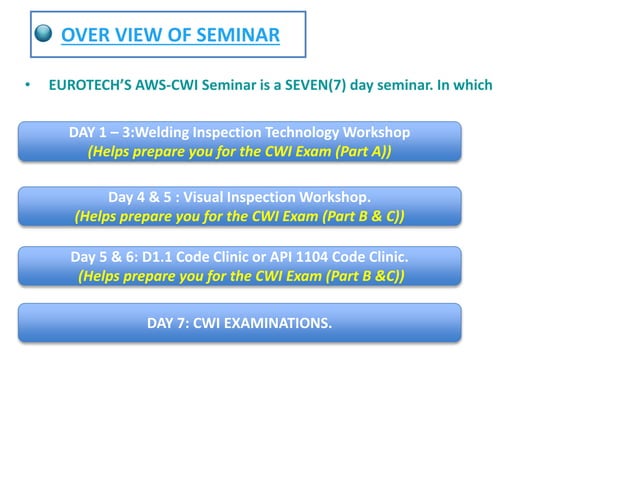 OVER VIEW OF SEMINAR

• EUROTECH'S AWS-CWI Seminar is a SEVEN(7) day seminar. In which

DAY 1 – 3:Welding Inspection Technology Workshop
(Helps prepare you for the CWI Exam (Part A))

Day 4 & 5 : Visual Inspection Workshop.
(Helps prepare you for the CWI Exam (Part B & C))

Day 5 & 6: D1.1 Code Clinic or API 1104 Code Clinic.
(Helps prepare you for the CWI Exam (Part B &C))

DAY 7: CWI EXAMINATIONS.